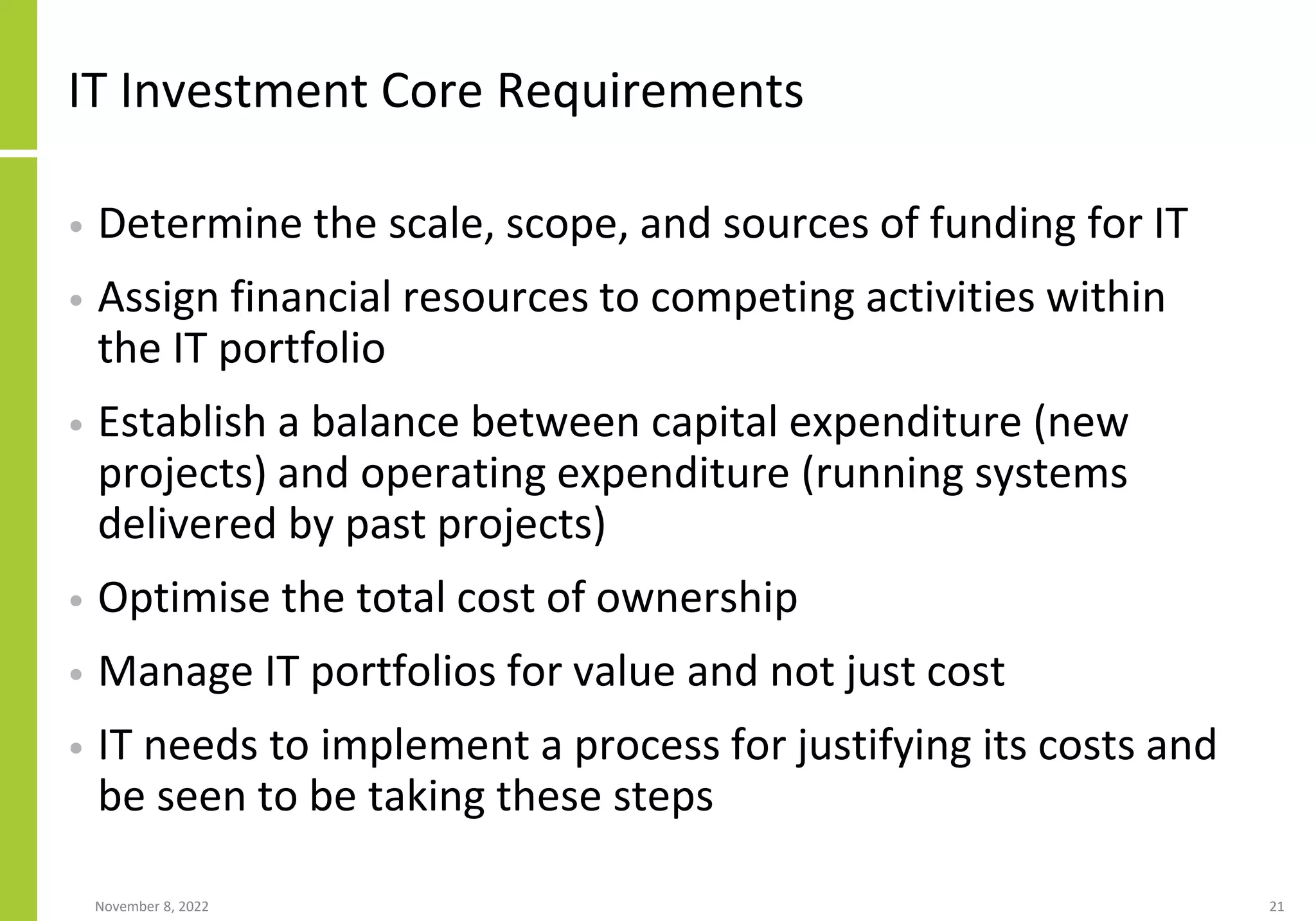 IT Investment Core Requirements

• Determine the scale, scope, and sources of funding for IT

• Assign financial resources to competing activities within the IT portfolio

• Establish a balance between capital expenditure (new projects) and operating expenditure (running systems delivered by past projects)

• Optimise the total cost of ownership

• Manage IT portfolios for value and not just cost

• IT needs to implement a process for justifying its costs and be seen to be taking these steps

November 8, 2022

21